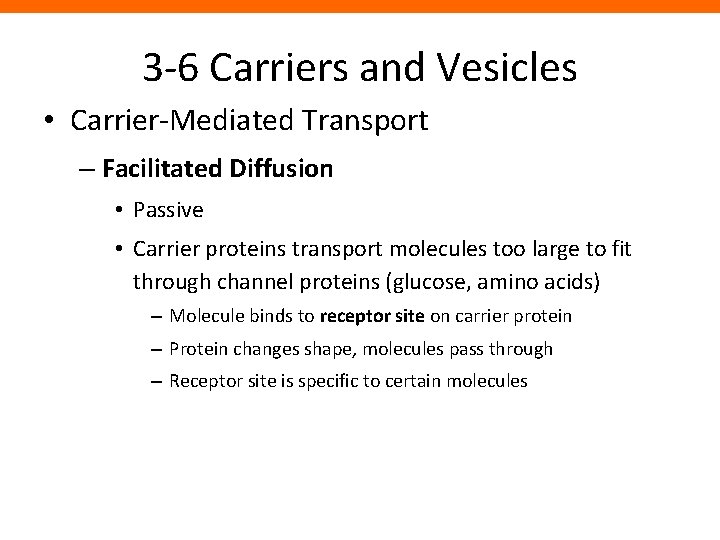 3-6 Carriers and Vesicles

• Carrier-Mediated Transport

– Facilitated Diffusion

• Passive

• Carrier proteins transport molecules too large to fit through channel proteins (glucose, amino acids)

– Molecule binds to receptor site on carrier protein

– Protein changes shape, molecules pass through

– Receptor site is specific to certain molecules